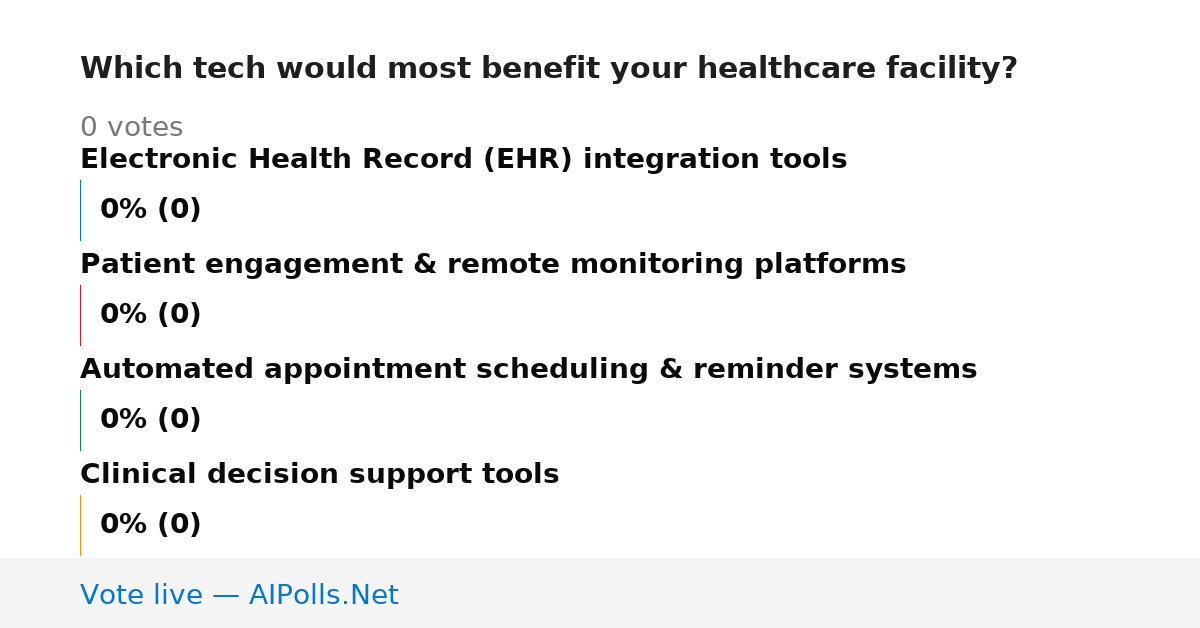 Which tech would most benefit your healthcare facility?

0 votes

Electronic Health Record (EHR) integration tools

0% (0)

Patient engagement & remote monitoring platforms

0% (0)

Automated appointment scheduling & reminder systems

0% (0)

Clinical decision support tools

0% (0)

Vote live — AIPolls.Net